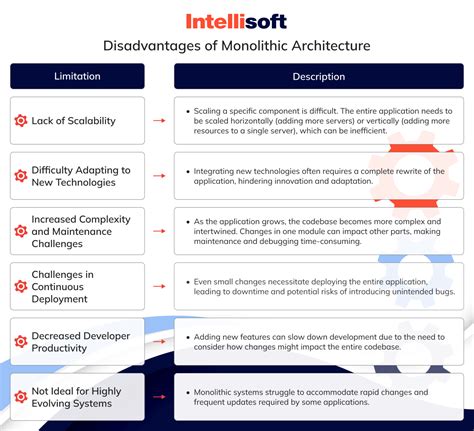 Intellisoft

Disadvantages of Monolithic Architecture

| Limitation | Description |
|---|---|
| Lack of Scalability | • Scaling a specific component is difficult. The entire application needs to be scaled horizontally (adding more servers) or vertically (adding more resources to a single server), which can be inefficient. |
| Difficulty Adapting to New Technologies | • Integrating new technologies often requires a complete rewrite of the application, hindering innovation and adaptation. |
| Increased Complexity and Maintenance Challenges | • As the application grows, the codebase becomes more complex and intertwined. Changes in one module can impact other parts, making maintenance and debugging time-consuming. |
| Challenges in Continuous Deployment | • Even small changes necessitate deploying the entire application, leading to downtime and potential risks of introducing unintended bugs. |
| Decreased Developer Productivity | • Adding new features can slow down development due to the need to consider how changes might impact the entire codebase. |
| Not Ideal for Highly Evolving Systems | • Monolithic systems struggle to accommodate rapid changes and frequent updates required by some applications. |